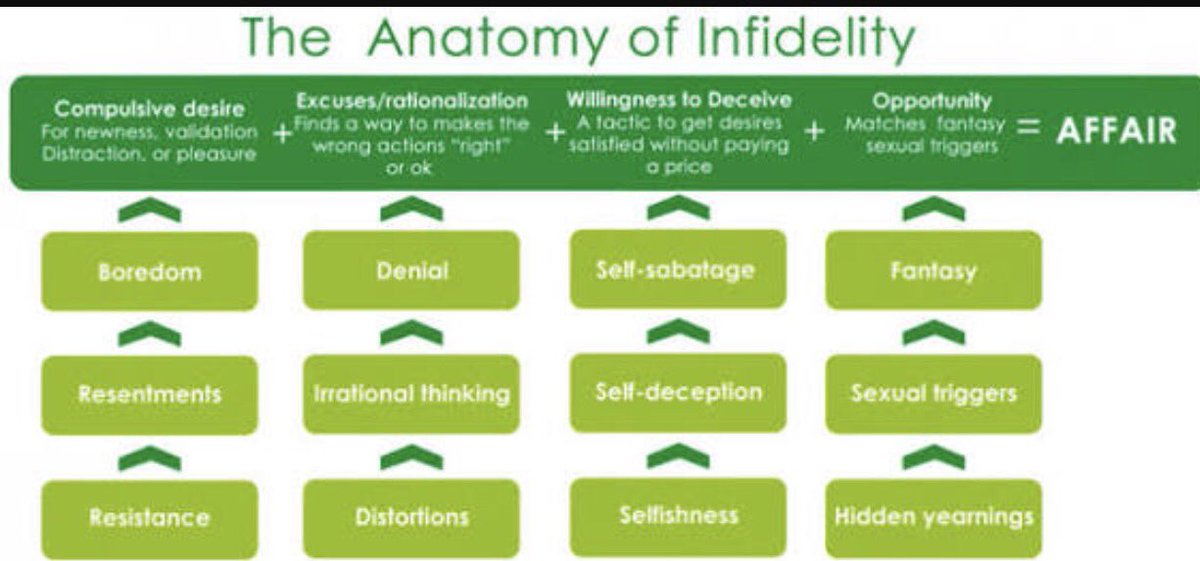 The Anatomy of Infidelity

Compulsive desire
For newness, validation Distraction, or pleasure
+
Excuses/rationalization
Finds a way to makes the wrong actions "right" or ok
+
Willingness to Deceive
A tactic to get desires satisfied without paying a price
+
Opportunity
Matches fantasy sexual triggers
= AFFAIR

Boredom
Resentments
Resistance

Denial
Irrational thinking
Distortions

Self-sabatage
Self-deception
Selfishness

Fantasy
Sexual triggers
Hidden yearnings